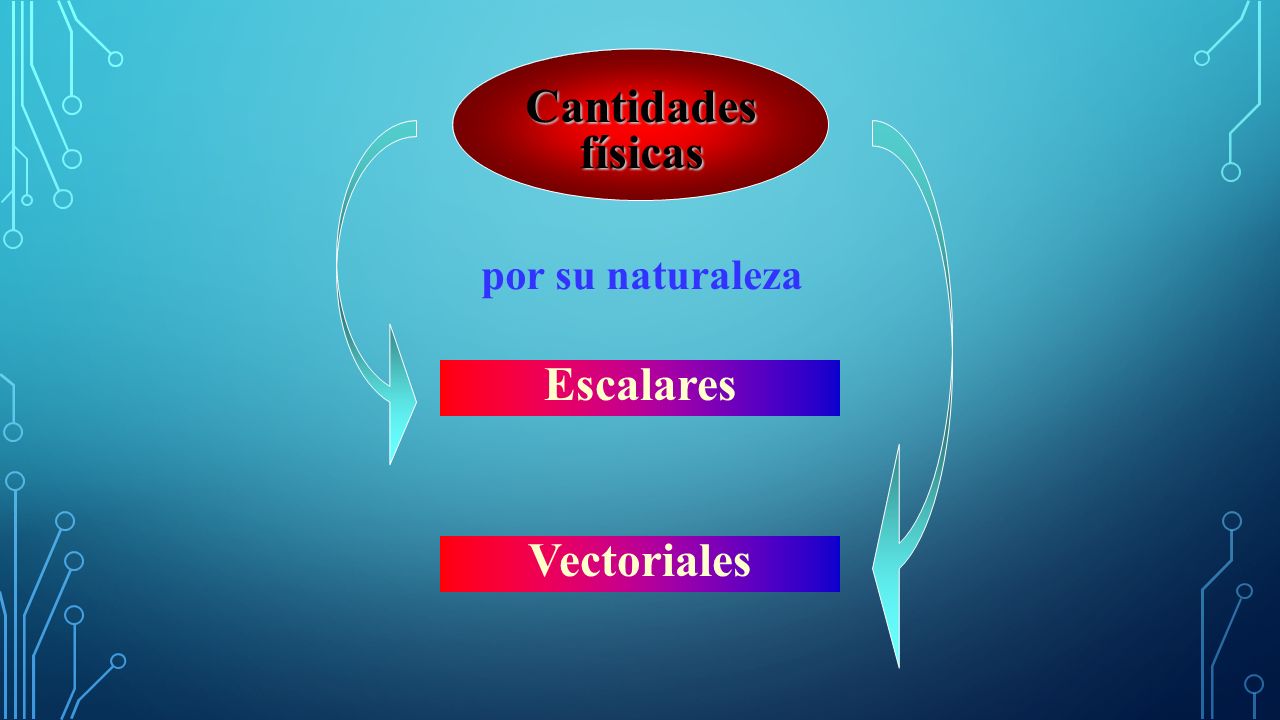 Cantidades físicas

por su naturaleza

Escalares

Vectoriales